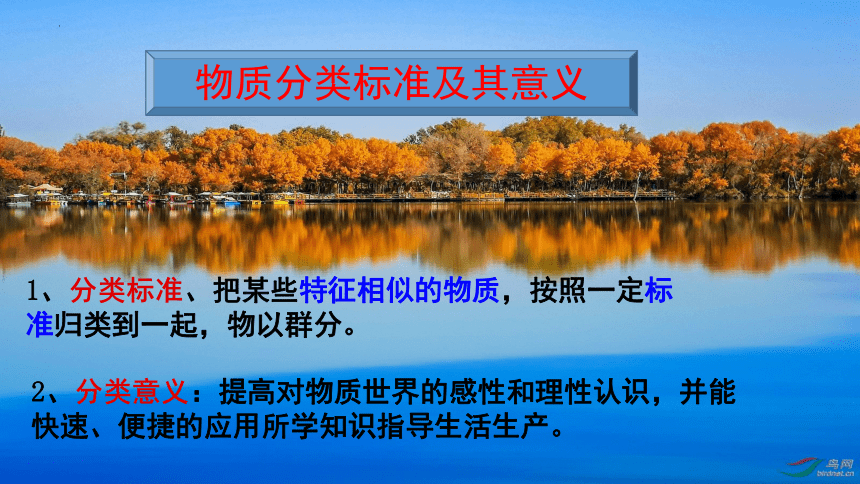 物质分类标准及其意义

1、分类标准、把某些特征相似的物质，按照一定标准归类到一起，物以群分。

2、分类意义：提高对物质世界的感性和理性认识，并能快速、便捷的应用所学知识指导生活生产。

鸟网
birdnet.cn